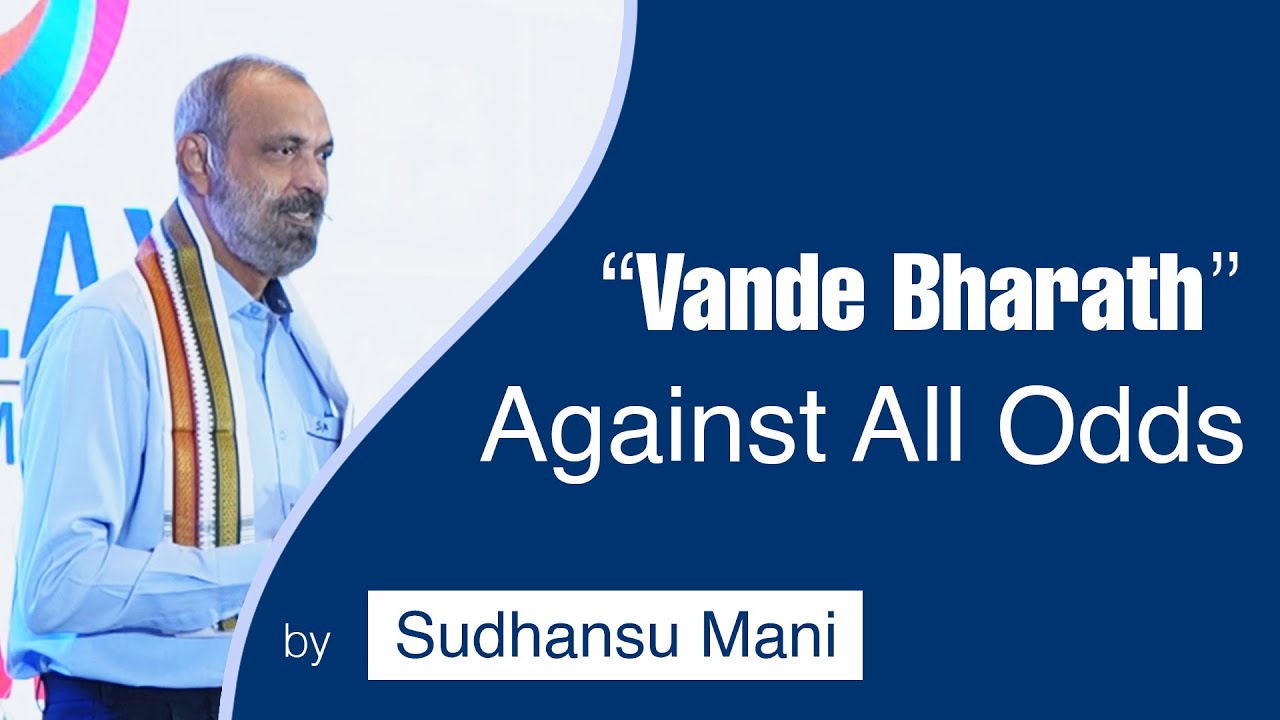 “Vande Bharath”
Against All Odds

by Sudhansu Mani